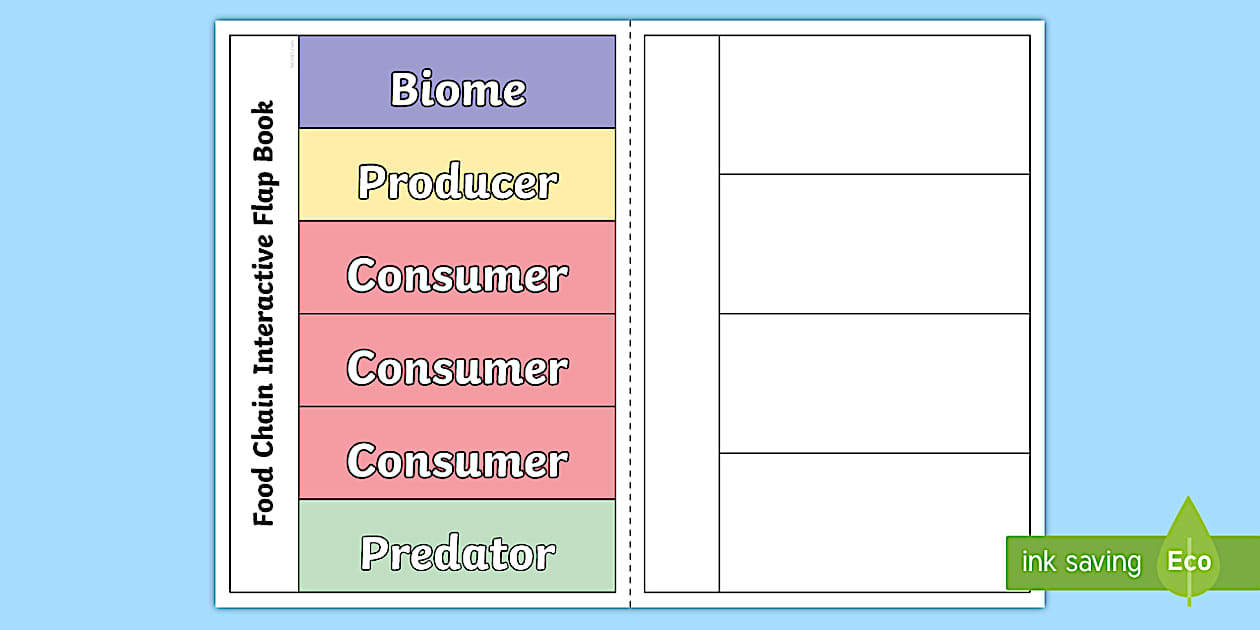 Food Chain Interactive Flap Book

Biome

Producer

Consumer

Consumer

Consumer

Predator

ink saving Eco